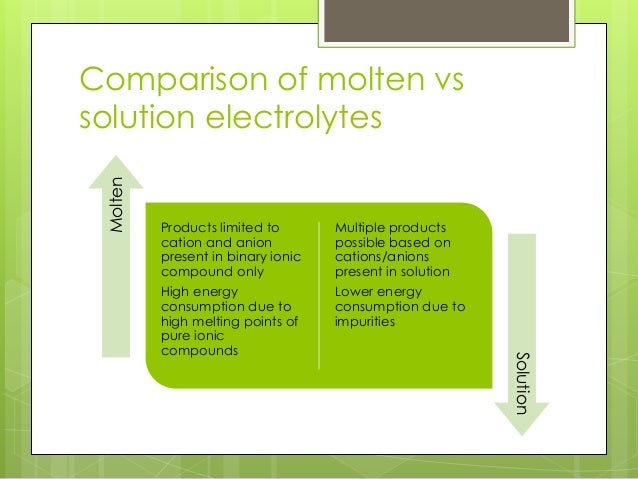 Comparison of molten vs solution electrolytes

Molten

Products limited to cation and anion present in binary ionic compound only

High energy consumption due to high melting points of pure ionic compounds

Multiple products possible based on cations/anions present in solution

Lower energy consumption due to impurities

Solution